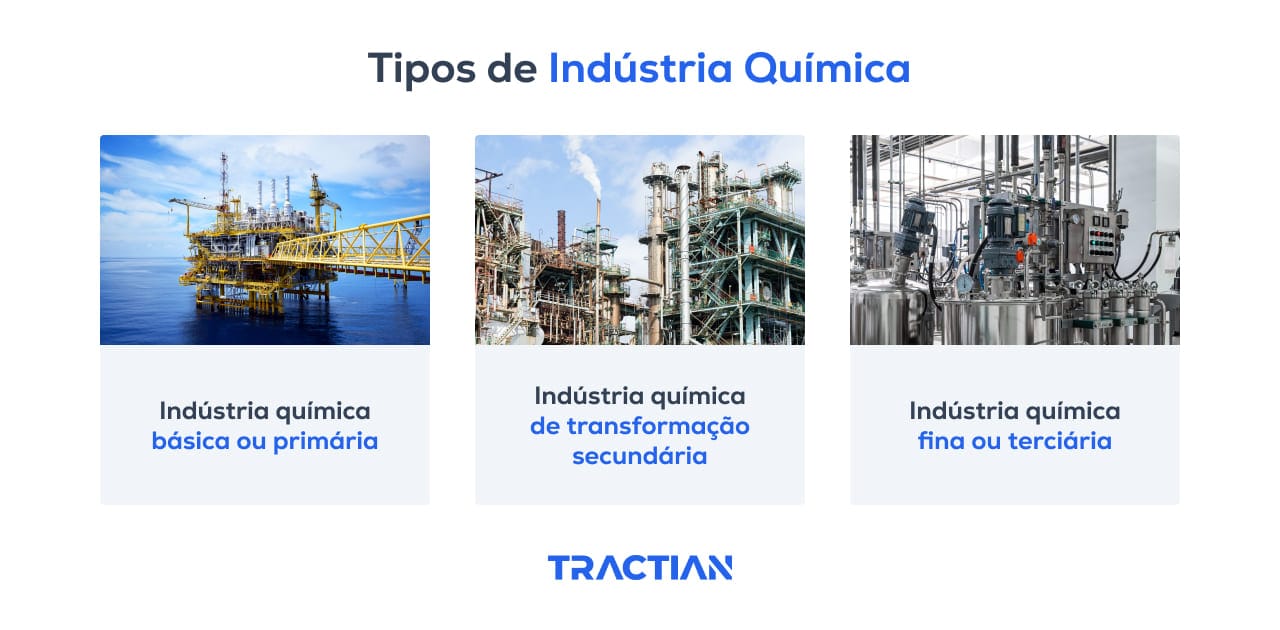 Tipos de Indústria Química

Indústria química básica ou primária

Indústria química de transformação secundária

Indústria química fina ou terciária

TRACTIAN